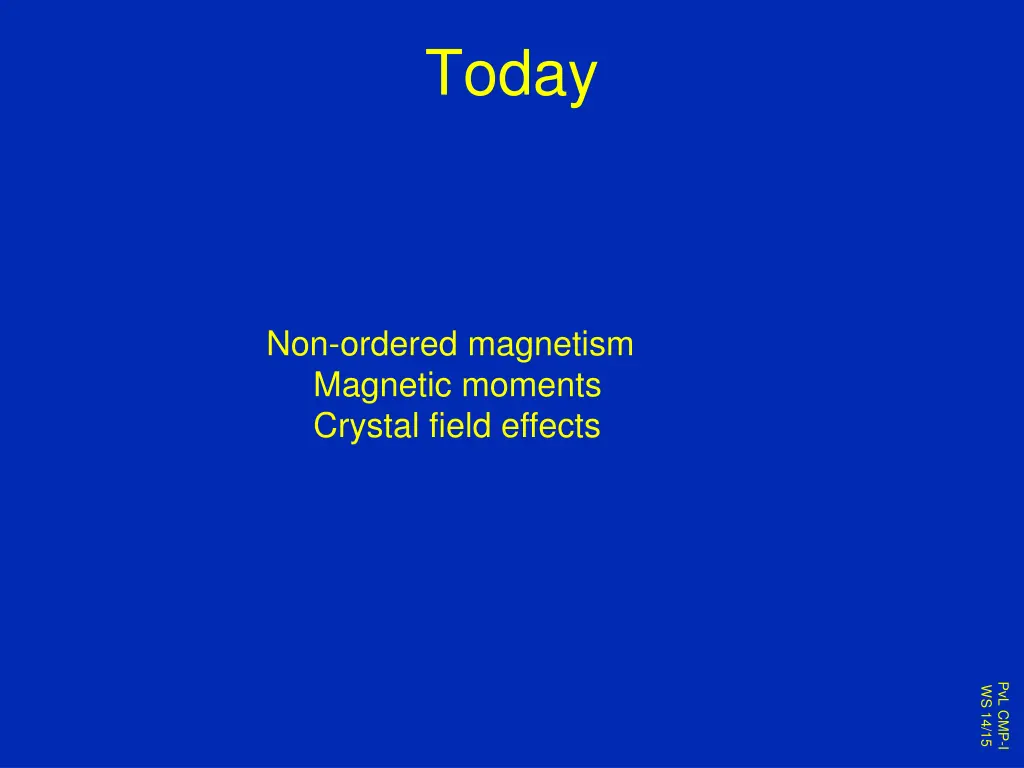 Today

Non-ordered magnetism
Magnetic moments
Crystal field effects

PvL CMP-I
WS 14/15